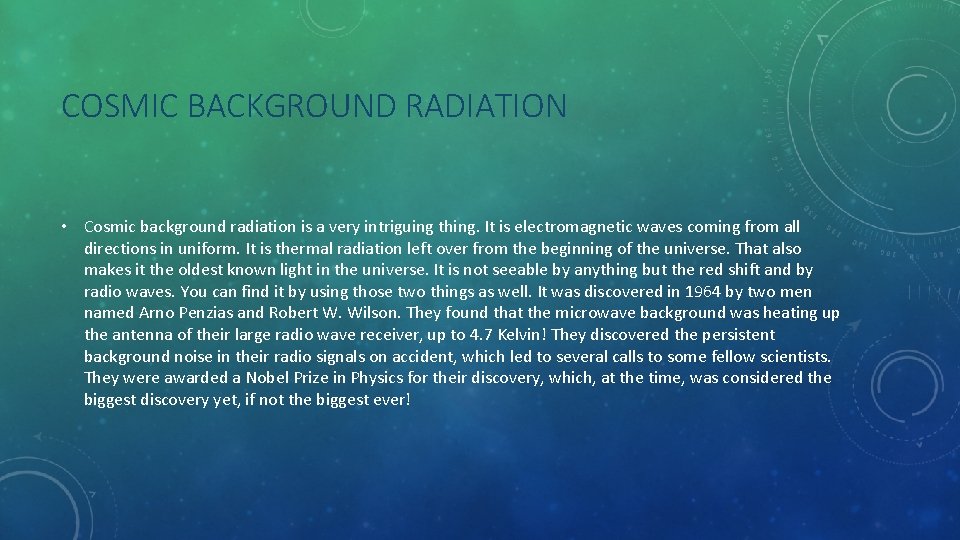 COSMIC BACKGROUND RADIATION

• Cosmic background radiation is a very intriguing thing. It is electromagnetic waves coming from all directions in uniform. It is thermal radiation left over from the beginning of the universe. That also makes it the oldest known light in the universe. It is not seeable by anything but the red shift and by radio waves. You can find it by using those two things as well. It was discovered in 1964 by two men named Arno Penzias and Robert W. Wilson. They found that the microwave background was heating up the antenna of their large radio wave receiver, up to 4.7 Kelvin! They discovered the persistent background noise in their radio signals on accident, which led to several calls to some fellow scientists. They were awarded a Nobel Prize in Physics for their discovery, which, at the time, was considered the biggest discovery yet, if not the biggest ever!